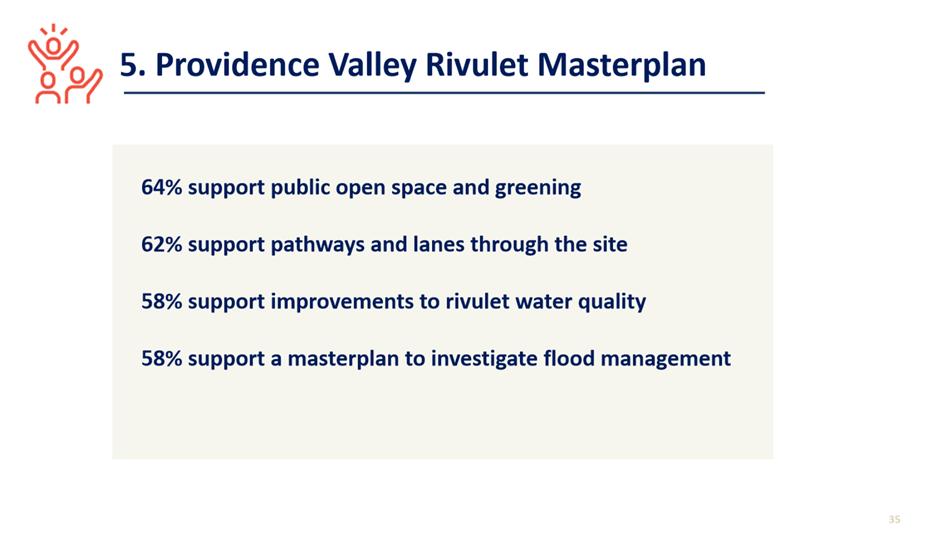 5. Providence Valley Rivulet Masterplan

64% support public open space and greening

62% support pathways and lanes through the site

58% support improvements to rivulet water quality

58% support a masterplan to investigate flood management

35